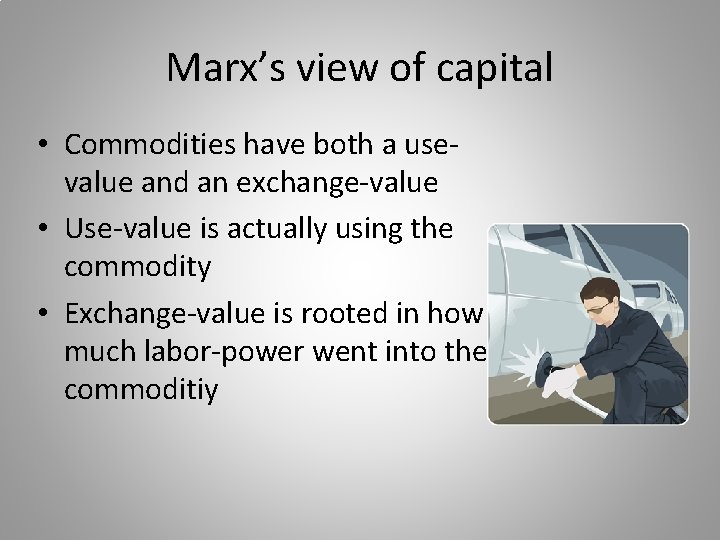 Marx's view of capital

• Commodities have both a use-value and an exchange-value
• Use-value is actually using the commodity
• Exchange-value is rooted in how much labor-power went into the commoditiy